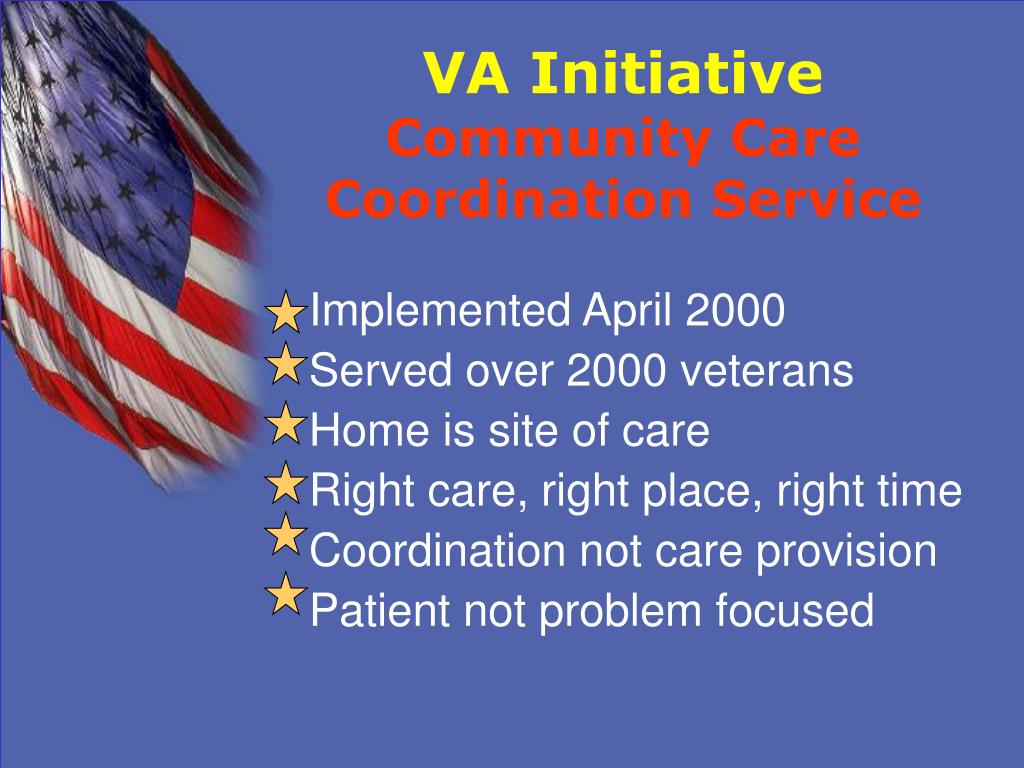 VA Initiative
Community Care Coordination Service

Implemented April 2000
Served over 2000 veterans
Home is site of care
Right care, right place, right time
Coordination not care provision
Patient not problem focused